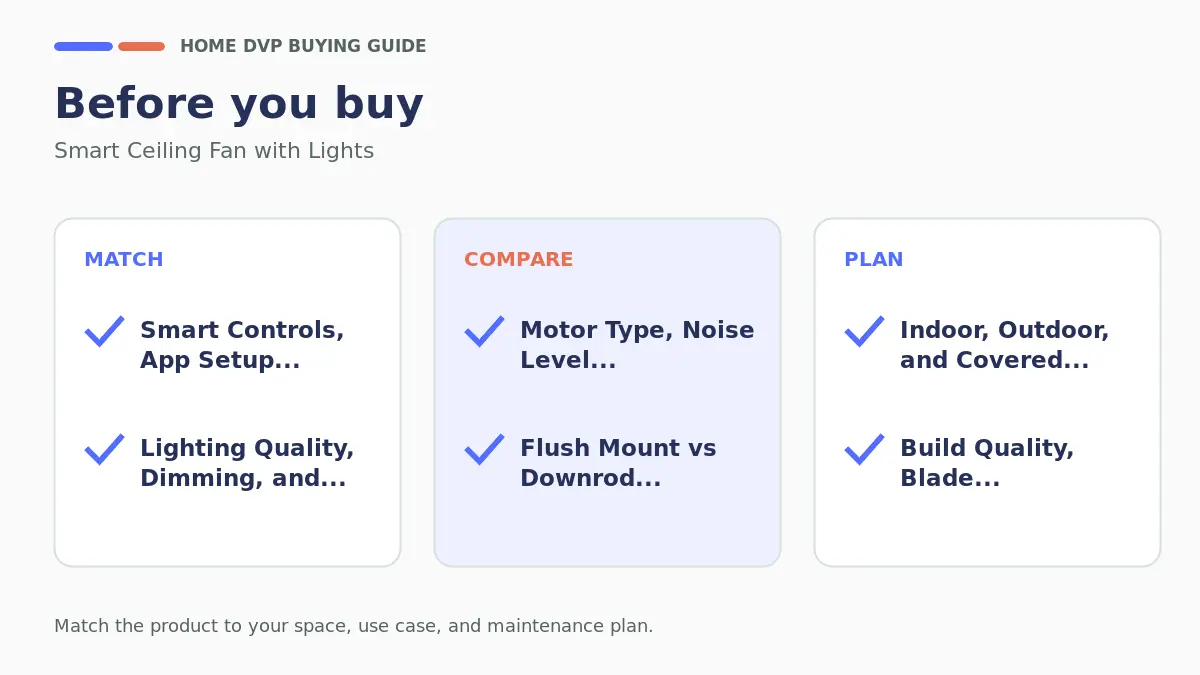 HOME DVP BUYING GUIDE

Before you buy

Smart Ceiling Fan with Lights

MATCH

Smart Controls, App Setup...

Lighting Quality, Dimming, and...

COMPARE

Motor Type, Noise Level...

Flush Mount vs Downrod...

PLAN

Indoor, Outdoor, and Covered...

Build Quality, Blade...

Match the product to your space, use case, and maintenance plan.